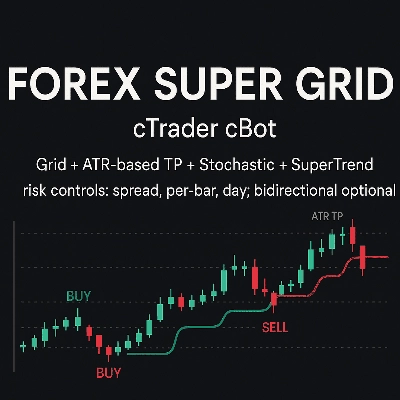 FOREX SUPER GRID

cTrader cBot

Grid + ATR-based TP + Stochastic + SuperTrend

risk controls: spread, per-bar, day; bidirectional optional

ATR TP

BUY

SELL

BUY